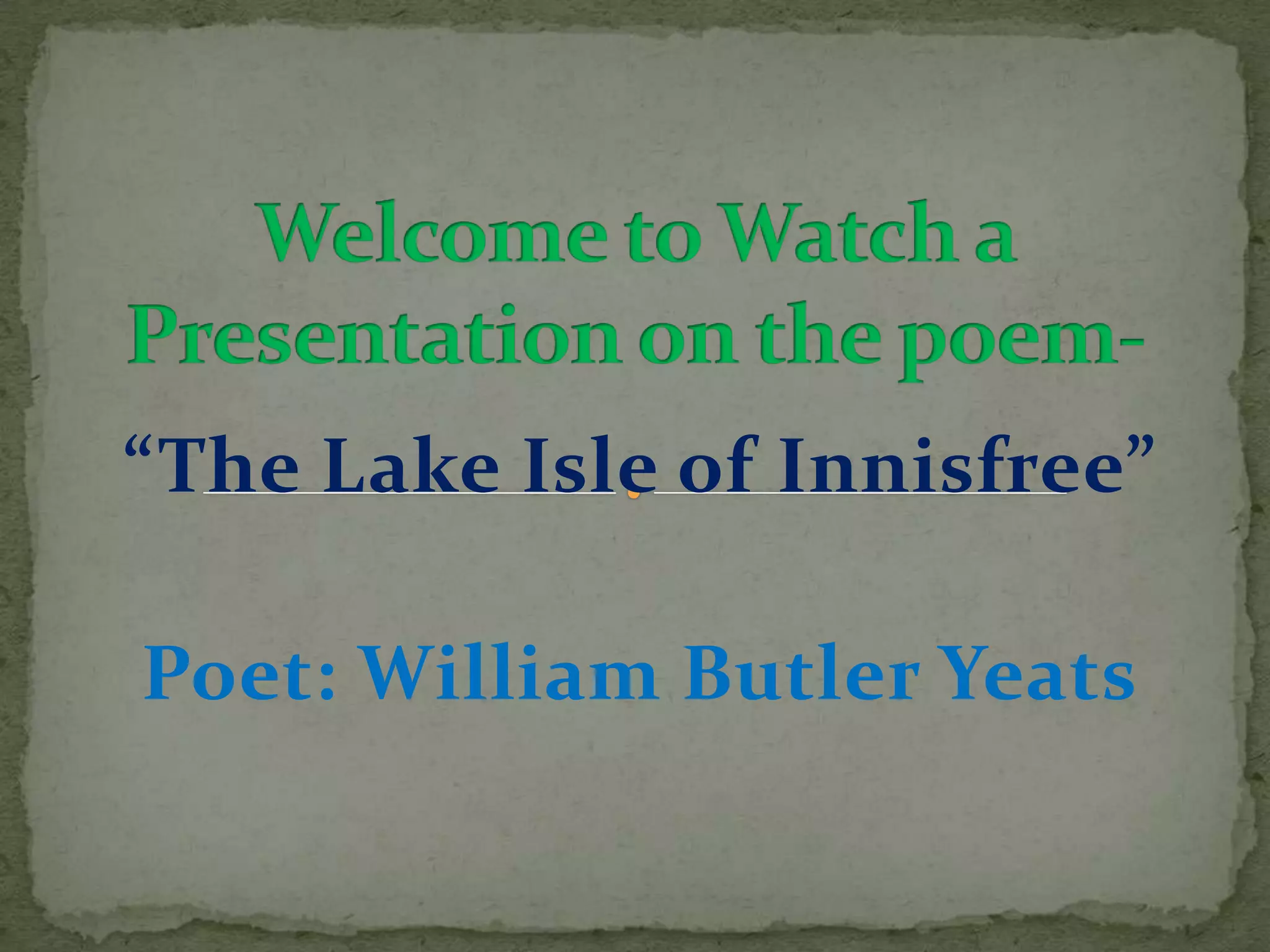 Welcome to Watch a Presentation on the poem-

“The Lake Isle of Innisfree”

Poet: William Butler Yeats